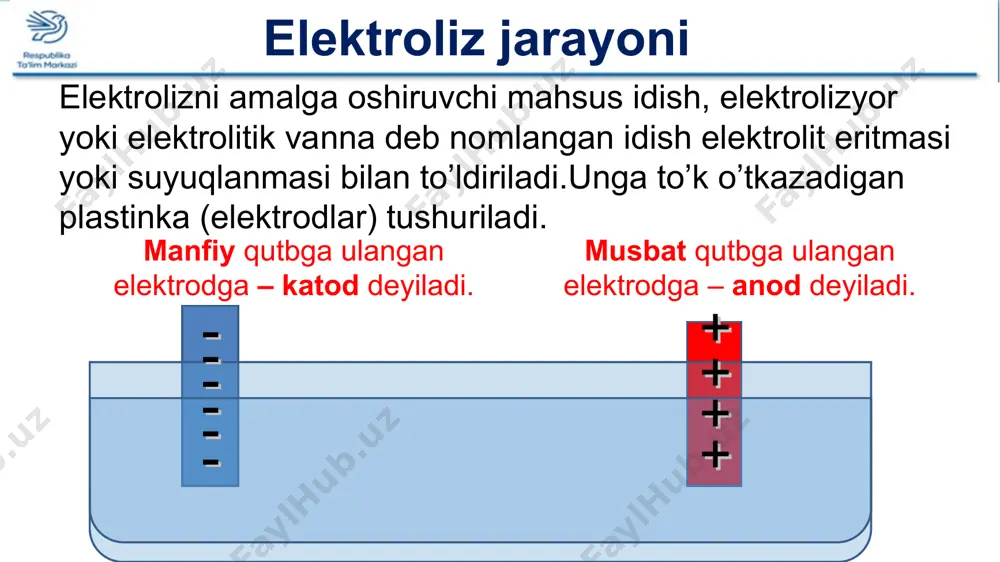 Respublika Ta'lim Markazi

Elektroliz jarayoni

Elektrolizni amalga oshiruvchi mahsus idish, elektrolizyor yoki elektrolitik vanna deb nomlangan idish elektrolit eritmasi yoki suyuqlanmasi bilan to'ldiriladi.Unga to'k o'tkazadigan plastinka (elektrodlar) tushuriladi.

Manfiy qutbga ulangan elektrodga – katod deyiladi.

Musbat qutbga ulangan elektrodga – anod deyiladi.

-
-
-
-
-
-

+
+
+
+

FaylHub.uz